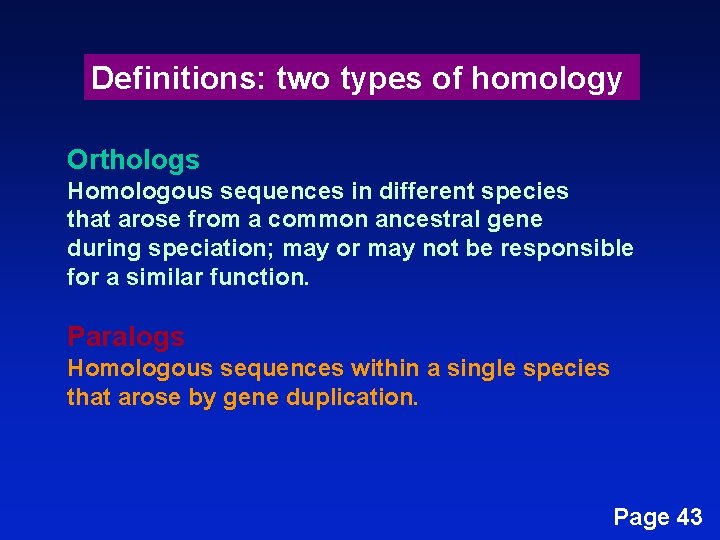 Definitions: two types of homology

Orthologs
Homologous sequences in different species that arose from a common ancestral gene during speciation; may or may not be responsible for a similar function.

Paralogs
Homologous sequences within a single species that arose by gene duplication.

Page 43